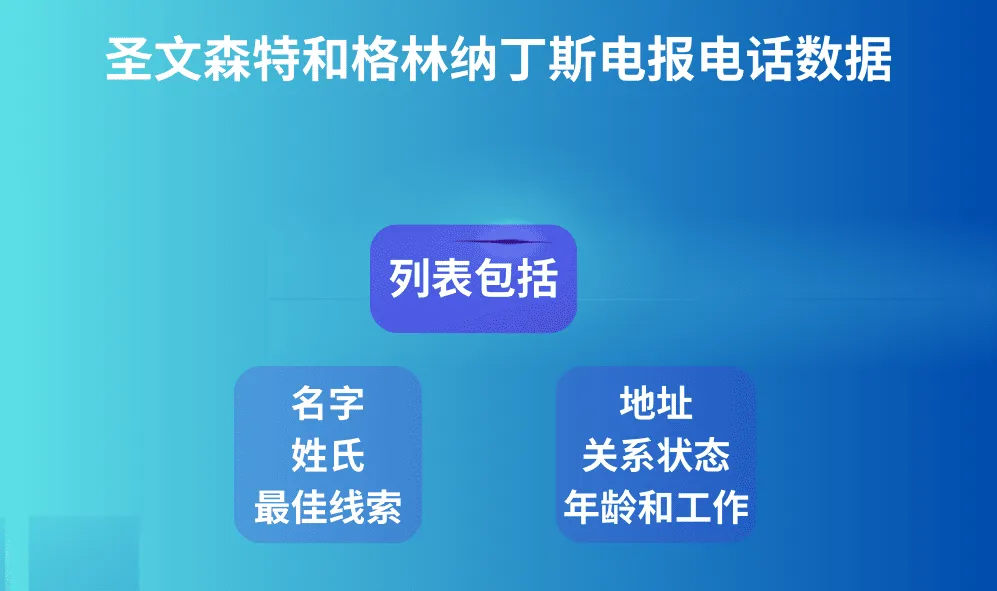 圣文森特和格林纳丁斯电报电话数据

列表包括

名字
姓氏
最佳线索

地址
关系状态
年龄和工作